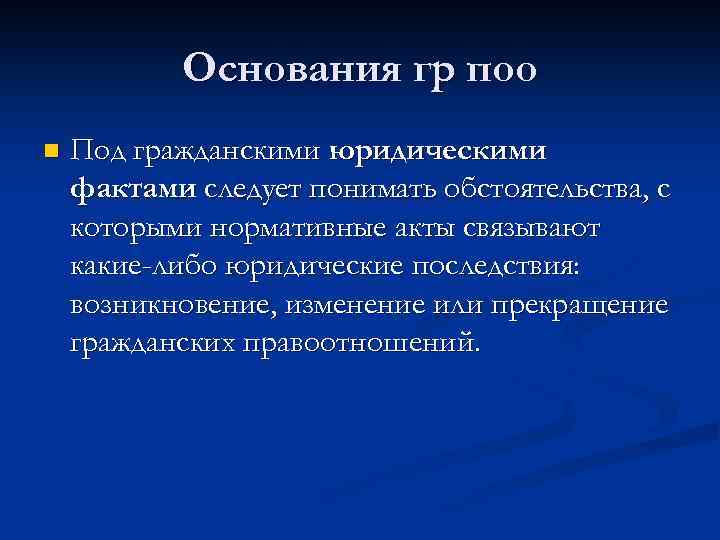 Основания гр поо

Под гражданскими юридическими фактами следует понимать обстоятельства, с которыми нормативные акты связывают какие-либо юридические последствия: возникновение, изменение или прекращение гражданских правоотношений.